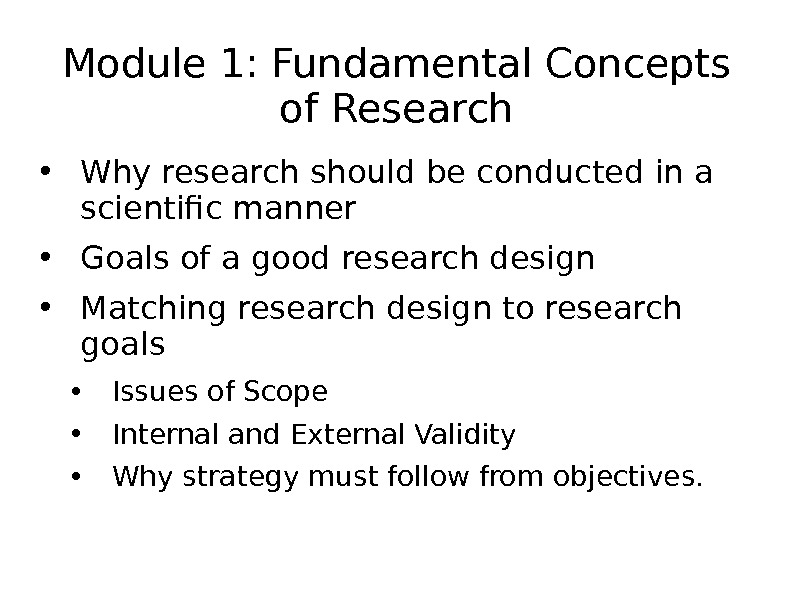 Module 1: Fundamental Concepts of Research

• Why research should be conducted in a scientific manner
• Goals of a good research design
• Matching research design to research goals
  • Issues of Scope
  • Internal and External Validity
  • Why strategy must follow from objectives.